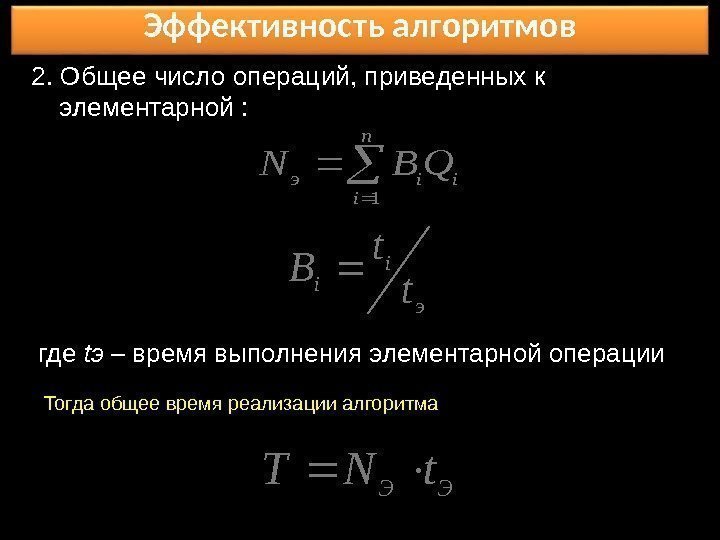 Эффективность алгоритмов

2. Общее число операций, приведенных к элементарной :

$N_э = \sum_{i=1}^{n} B_i Q_i$

$B_i = t_i / t_э$

где tэ – время выполнения элементарной операции

Тогда общее время реализации алгоритма

$T = N_Э \cdot t_Э$